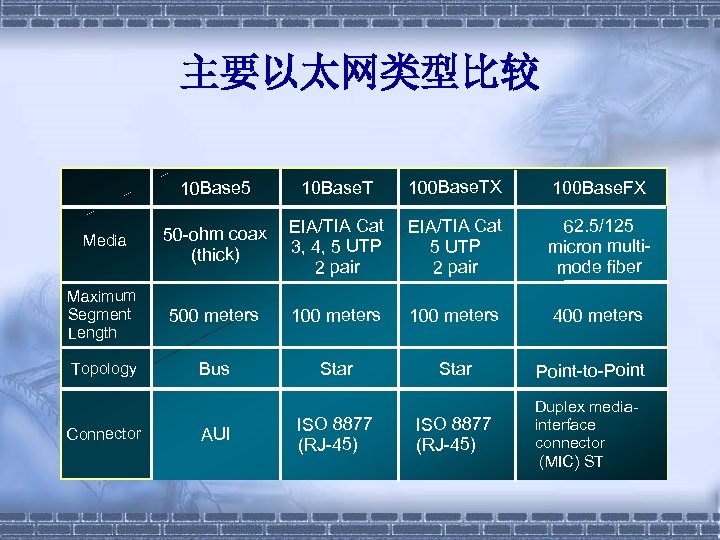 主要以太网类型比较

| | 10Base5 | 10BaseT | 100BaseTX | 100BaseFX |
|---|---|---|---|---|
| Media | 50-ohm coax (thick) | EIA/TIA Cat 3, 4, 5 UTP 2 pair | EIA/TIA Cat 5 UTP 2 pair | 62.5/125 micron multi-mode fiber |
| Maximum Segment Length | 500 meters | 100 meters | 100 meters | 400 meters |
| Topology | Bus | Star | Star | Point-to-Point |
| Connector | AUI | ISO 8877 (RJ-45) | ISO 8877 (RJ-45) | Duplex media-interface connector (MIC) ST |